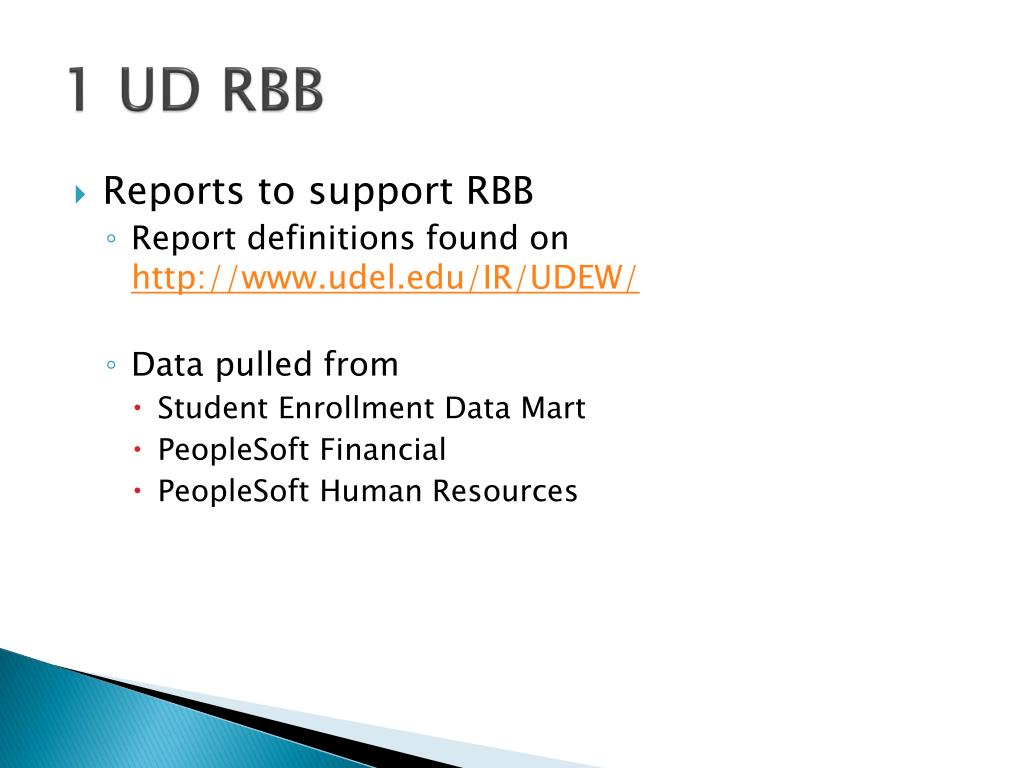 1 UD RBB

Reports to support RBB
Report definitions found on http://www.udel.edu/IR/UDEW/

Data pulled from
Student Enrollment Data Mart
PeopleSoft Financial
PeopleSoft Human Resources